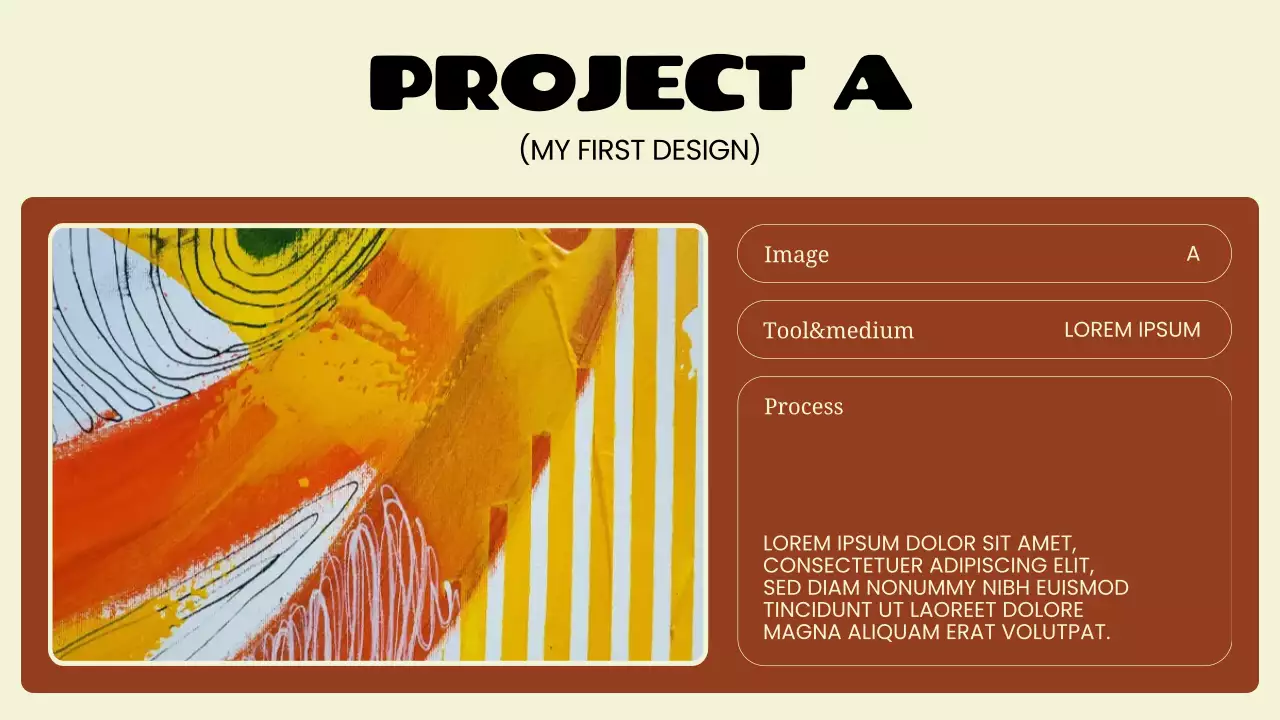 PROJECT A

(MY FIRST DESIGN)

Image A

Tool&medium LOREM IPSUM

Process

LOREM IPSUM DOLOR SIT AMET, CONSECTETUER ADIPISCING ELIT, SED DIAM NONUMMY NIBH EUISMOD TINCIDUNT UT LAOREET DOLORE MAGNA ALIQUAM ERAT VOLUTPAT.